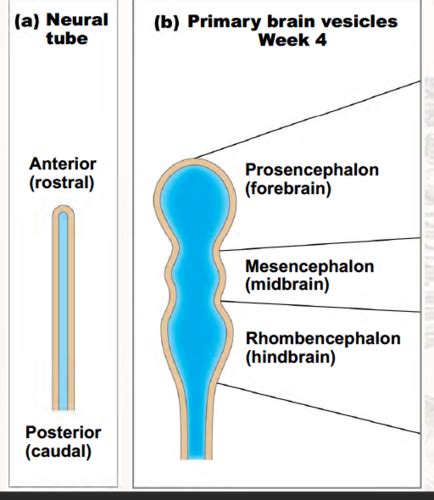 (a) Neural tube

Anterior (rostral)

Posterior (caudal)

(b) Primary brain vesicles Week 4

Prosencephalon (forebrain)

Mesencephalon (midbrain)

Rhombencephalon (hindbrain)